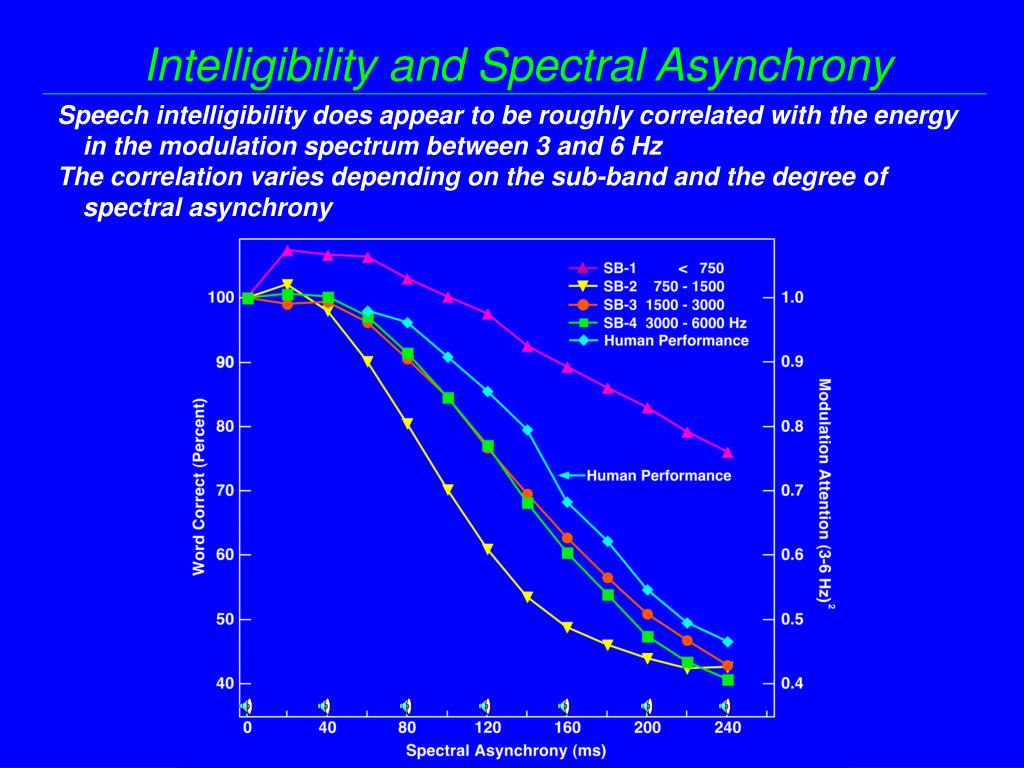 Intelligibility and Spectral Asynchrony

Speech intelligibility does appear to be roughly correlated with the energy in the modulation spectrum between 3 and 6 Hz

The correlation varies depending on the sub-band and the degree of spectral asynchrony

SB-1 < 750
SB-2 750 - 1500
SB-3 1500 - 3000
SB-4 3000 - 6000 Hz
Human Performance

Human Performance

Word Correct (Percent)
100
90
80
70
60
50
40

Modulation Attention (3-6 Hz)$^2$
1.0
0.9
0.8
0.7
0.6
0.5
0.4

0 40 80 120 160 200 240
Spectral Asynchrony (ms)